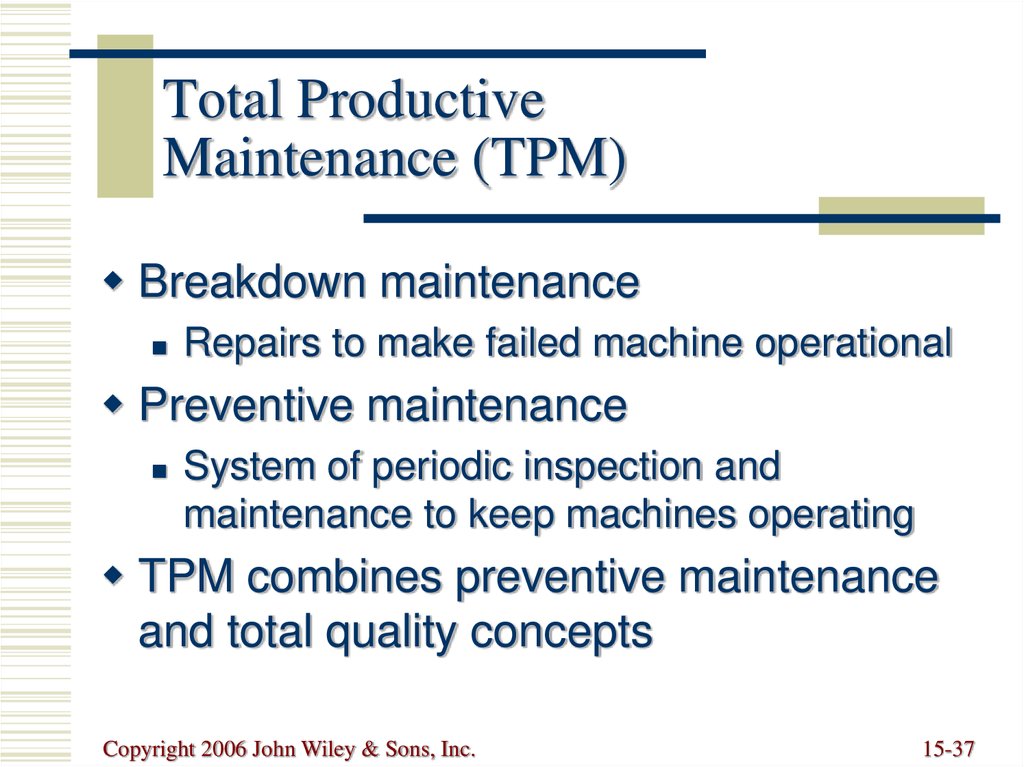 Total Productive Maintenance (TPM)

Breakdown maintenance

Repairs to make failed machine operational

Preventive maintenance

System of periodic inspection and maintenance to keep machines operating

TPM combines preventive maintenance and total quality concepts

Copyright 2006 John Wiley & Sons, Inc.

15-37